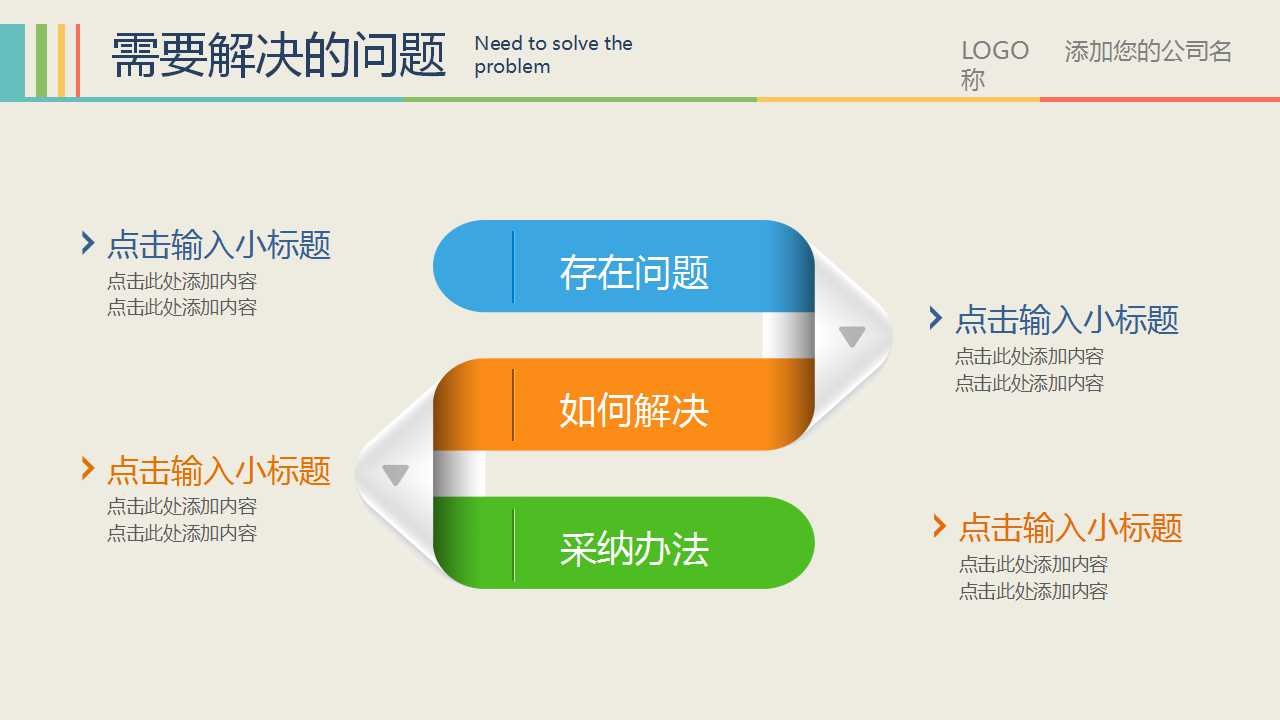 需要解决的问题 Need to solve the problem

LOGO 添加您的公司名称

点击输入小标题
点击此处添加内容
点击此处添加内容

存在问题

点击输入小标题
点击此处添加内容
点击此处添加内容

如何解决

点击输入小标题
点击此处添加内容
点击此处添加内容

采纳办法

点击输入小标题
点击此处添加内容
点击此处添加内容